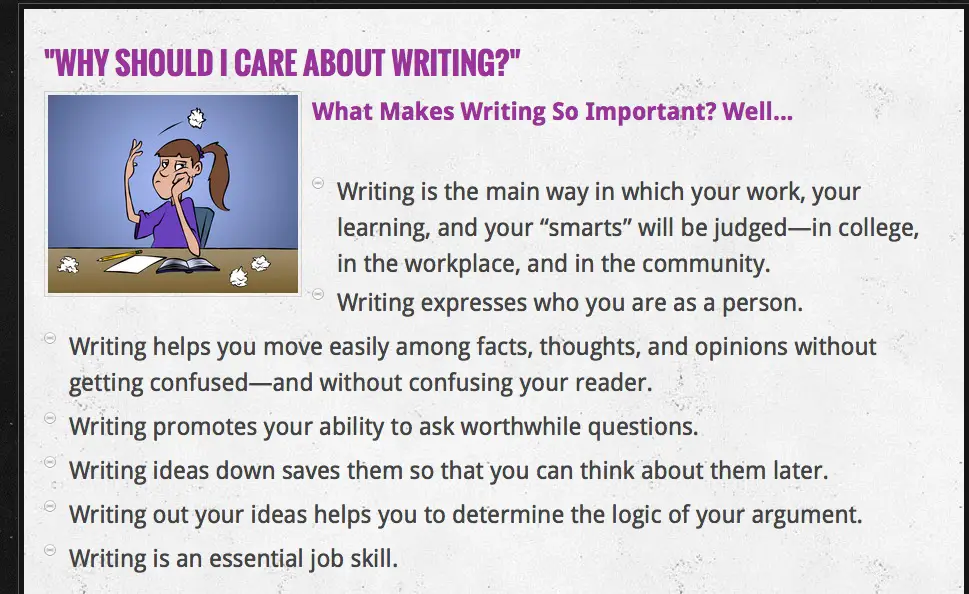 "WHY SHOULD I CARE ABOUT WRITING?"

What Makes Writing So Important? Well...

Writing is the main way in which your work, your learning, and your “smarts” will be judged—in college, in the workplace, and in the community.
Writing expresses who you are as a person.
Writing helps you move easily among facts, thoughts, and opinions without getting confused—and without confusing your reader.
Writing promotes your ability to ask worthwhile questions.
Writing ideas down saves them so that you can think about them later.
Writing out your ideas helps you to determine the logic of your argument.
Writing is an essential job skill.